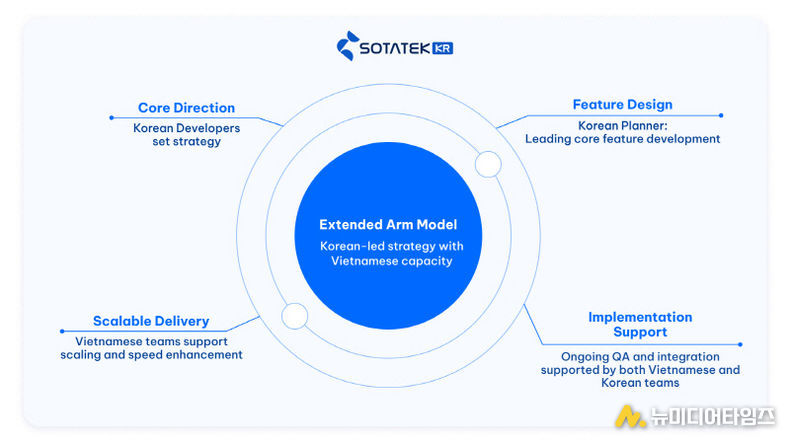 SOTATEK KR

Core Direction
Korean Developers set strategy

Feature Design
Korean Planner: Leading core feature development

Extended Arm Model
Korean-led strategy with Vietnamese capacity

Scalable Delivery
Vietnamese teams support scaling and speed enhancement

Implementation Support
Ongoing QA and integration supported by both Vietnamese and Korean teams

뉴미디어타임즈